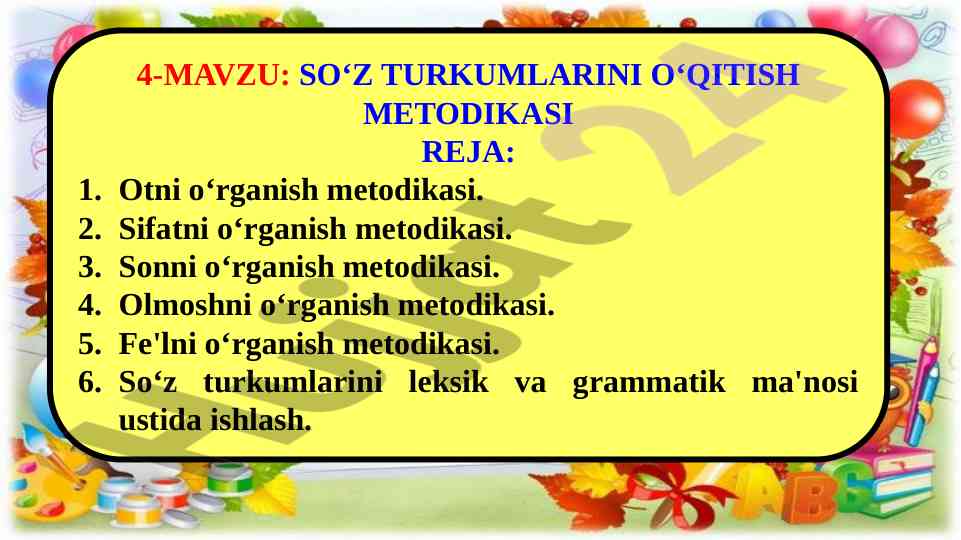 4-MAVZU: SO‘Z TURKUMLARINI O‘QITISH METODIKASI
REJA:

1. Otni o‘rganish metodikasi.
2. Sifatni o‘rganish metodikasi.
3. Sonni o‘rganish metodikasi.
4. Olmoshni o‘rganish metodikasi.
5. Fe'lni o‘rganish metodikasi.
6. So‘z turkumlarini leksik va grammatik ma'nosi ustida ishlash.

Hujjat 24